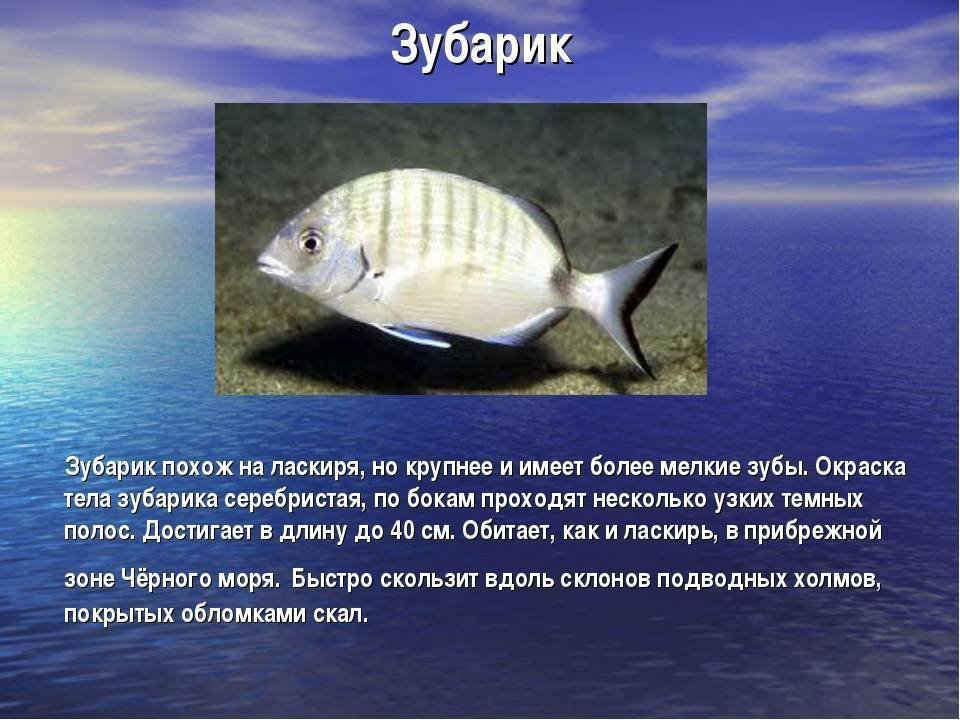 Зубарик

Зубарик похож на ласкиря, но крупнее и имеет более мелкие зубы. Окраска тела зубарика серебристая, по бокам проходят несколько узких темных полос. Достигает в длину до 40 см. Обитает, как и ласкирь, в прибрежной зоне Чёрного моря. Быстро скользит вдоль склонов подводных холмов, покрытых обломками скал.